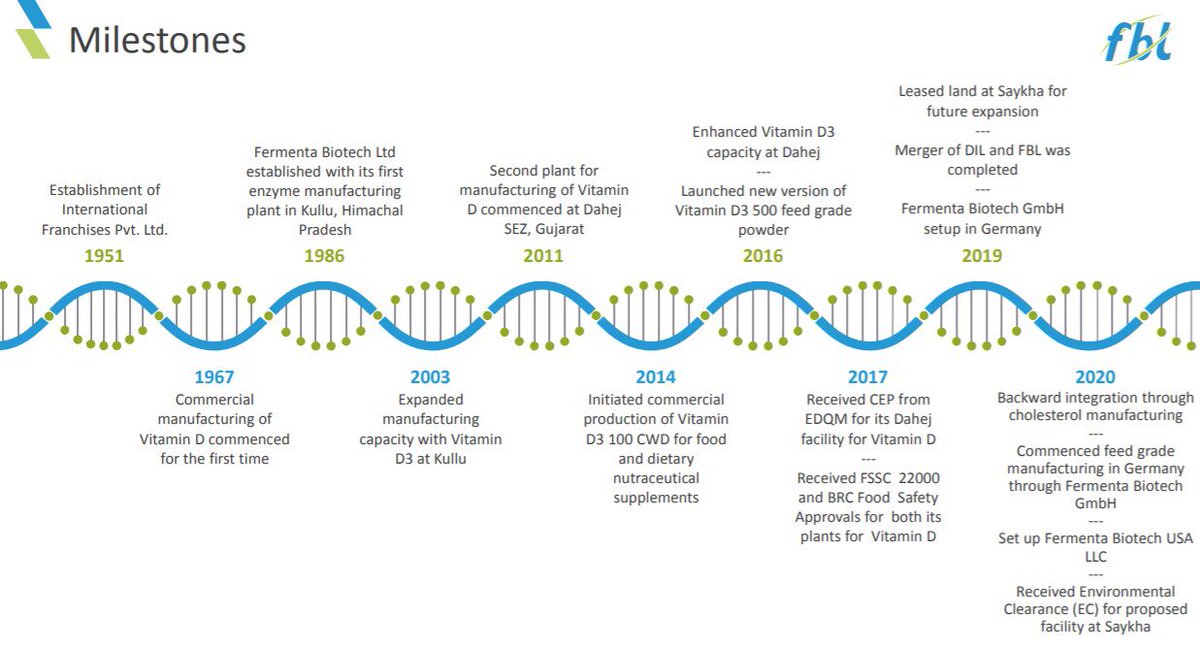 Milestones

fbl

Establishment of International Franchises Pvt. Ltd.

1951

Fermenta Biotech Ltd established with its first enzyme manufacturing plant in Kullu, Himachal Pradesh

1986

Second plant for manufacturing of Vitamin D commenced at Dahej SEZ, Gujarat

2011

Enhanced Vitamin D3 capacity at Dahej
---
Launched new version of Vitamin D3 500 feed grade powder

2016

Leased land at Saykha for future expansion
---
Merger of DIL and FBL was completed
---
Fermenta Biotech GmbH setup in Germany

2019

1967

Commercial manufacturing of Vitamin D commenced for the first time

2003

Expanded manufacturing capacity with Vitamin D3 at Kullu

2014

Initiated commercial production of Vitamin D3 100 CWD for food and dietary nutraceutical supplements

2017

Received CEP from EDQM for its Dahej facility for Vitamin D
---
Received FSSC 22000 and BRC Food Safety Approvals for both its plants for Vitamin D

2020

Backward integration through cholesterol manufacturing
---
Commenced feed grade manufacturing in Germany through Fermenta Biotech GmbH
---
Set up Fermenta Biotech USA LLC
---
Received Environmental Clearance (EC) for proposed facility at Saykha